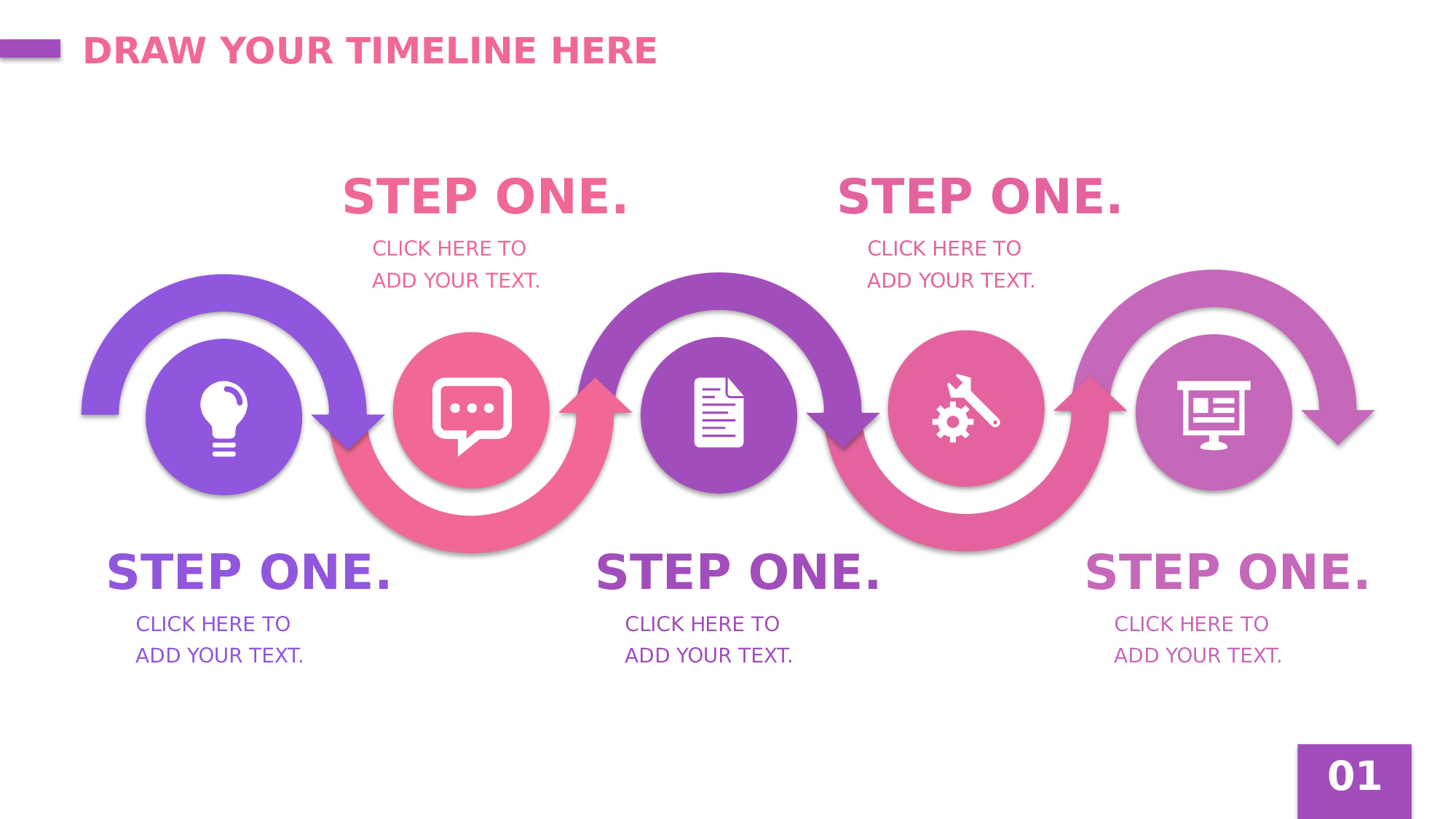 DRAW YOUR TIMELINE HERE

STEP ONE.

CLICK HERE TO ADD YOUR TEXT.

STEP ONE.

CLICK HERE TO ADD YOUR TEXT.

STEP ONE.

CLICK HERE TO ADD YOUR TEXT.

STEP ONE.

CLICK HERE TO ADD YOUR TEXT.

STEP ONE.

CLICK HERE TO ADD YOUR TEXT.

01